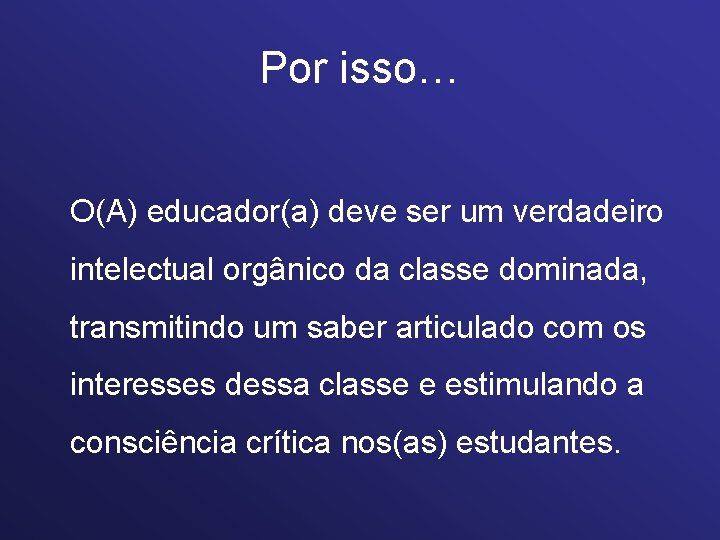 Por isso…

O(A) educador(a) deve ser um verdadeiro intelectual orgânico da classe dominada, transmitindo um saber articulado com os interesses dessa classe e estimulando a consciência crítica nos(as) estudantes.